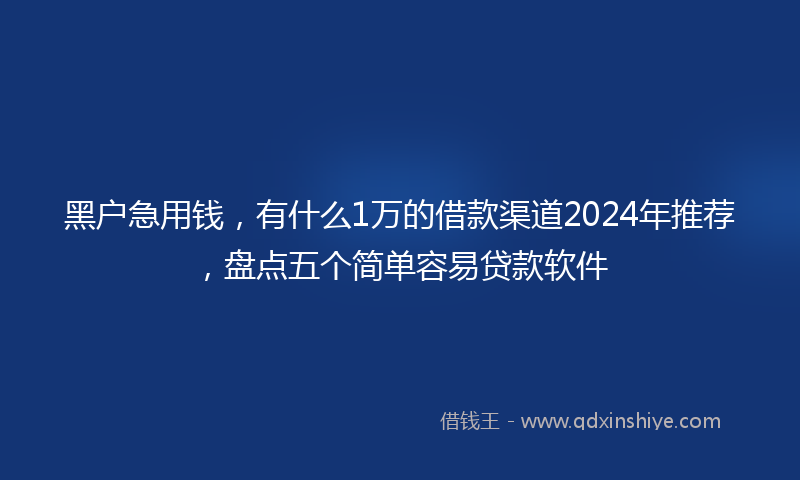 黑户急用钱，有什么1万的借款渠道2024年推荐，盘点五个简单容易贷款软件

借钱王 - www.qdxinshiye.com